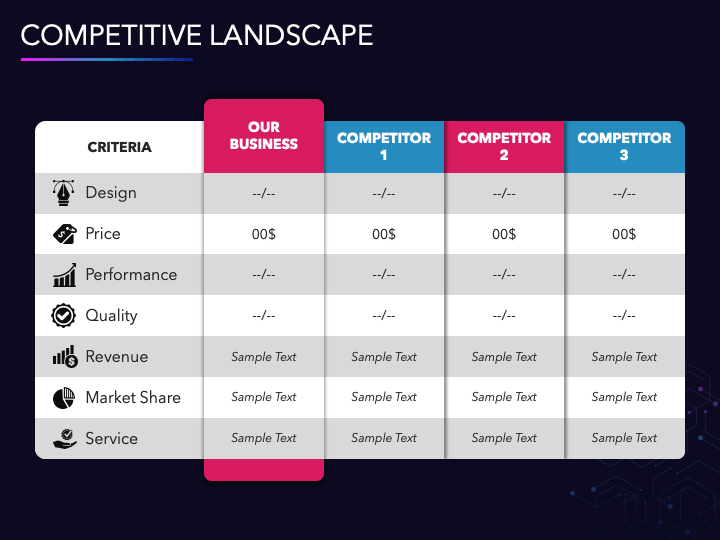 COMPETITIVE LANDSCAPE

| CRITERIA | OUR BUSINESS | COMPETITOR 1 | COMPETITOR 2 | COMPETITOR 3 |
|---|---|---|---|---|
| Design | --/-- | --/-- | --/-- | --/-- |
| Price | 00$ | 00$ | 00$ | 00$ |
| Performance | --/-- | --/-- | --/-- | --/-- |
| Quality | --/-- | --/-- | --/-- | --/-- |
| Revenue | Sample Text | Sample Text | Sample Text | Sample Text |
| Market Share | Sample Text | Sample Text | Sample Text | Sample Text |
| Service | Sample Text | Sample Text | Sample Text | Sample Text |